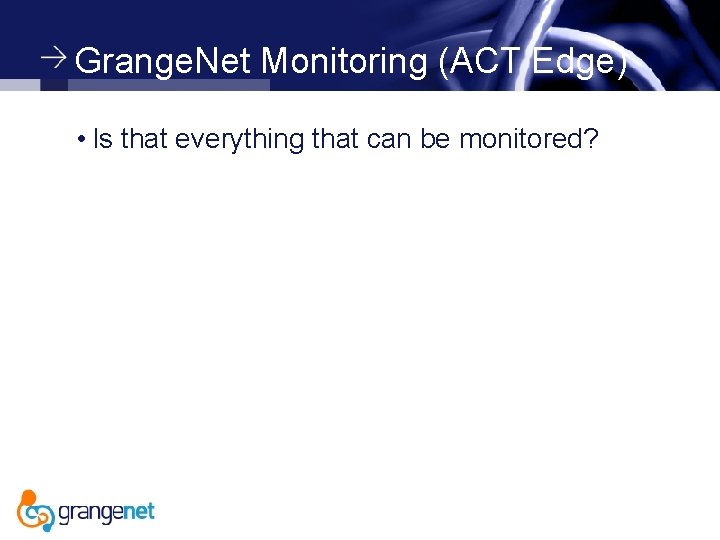 → GrangeNet Monitoring (ACT Edge)

• Is that everything that can be monitored?

grangenet